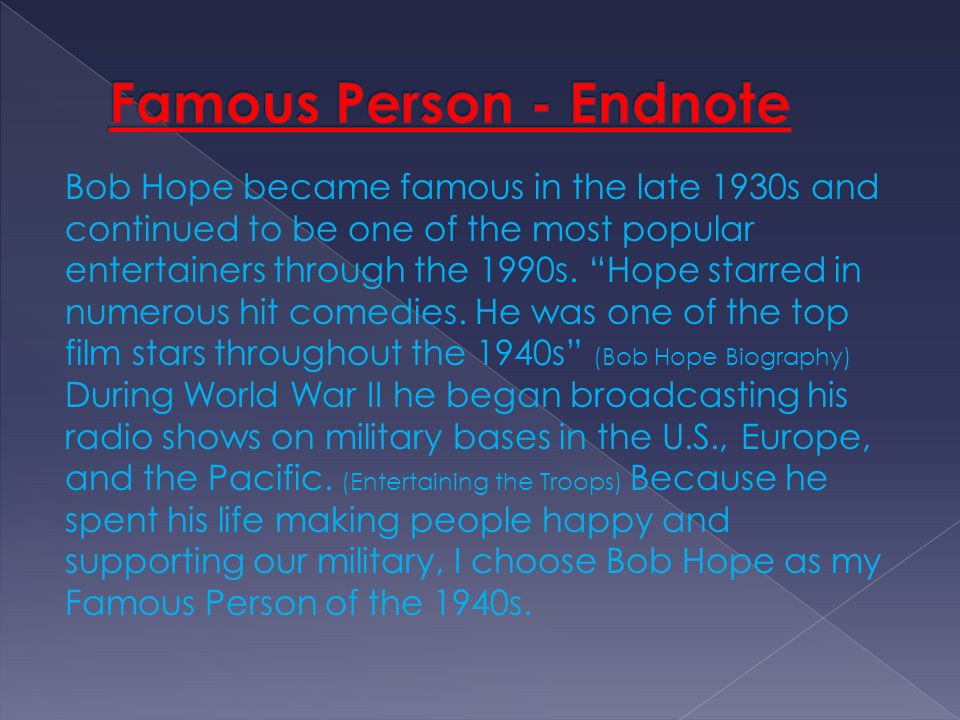 Famous Person - Endnote

Bob Hope became famous in the late 1930s and continued to be one of the most popular entertainers through the 1990s. “Hope starred in numerous hit comedies. He was one of the top film stars throughout the 1940s” (Bob Hope Biography) During World War II he began broadcasting his radio shows on military bases in the U.S., Europe, and the Pacific. (Entertaining the Troops) Because he spent his life making people happy and supporting our military, I choose Bob Hope as my Famous Person of the 1940s.